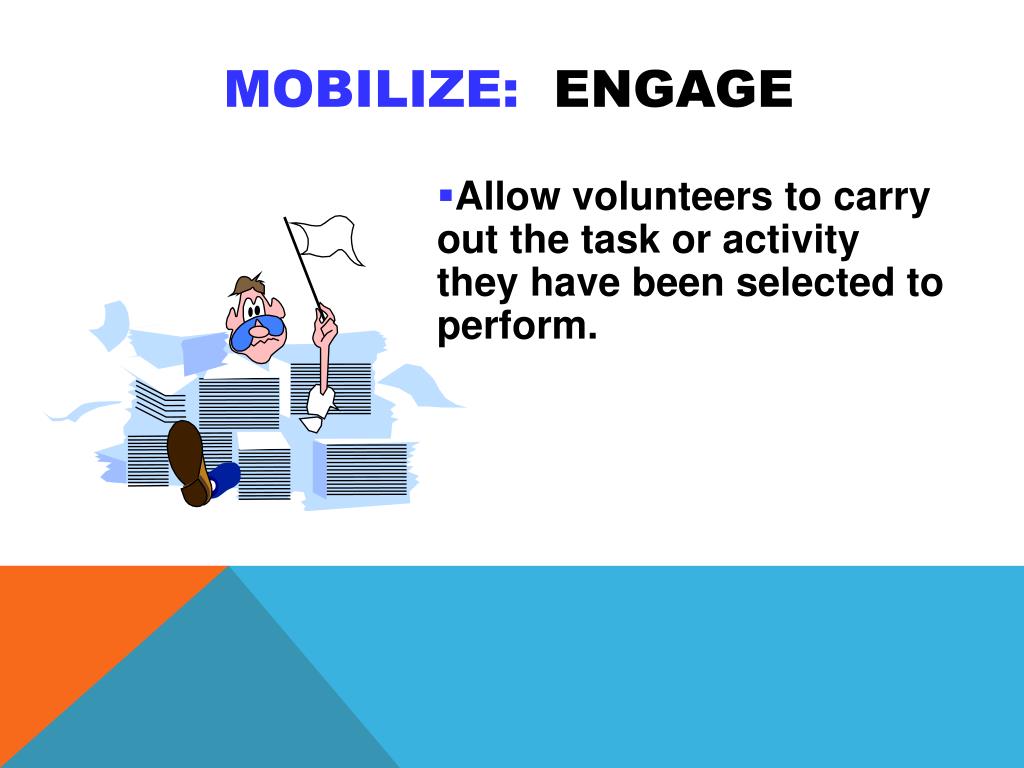 MOBILIZE: ENGAGE

▪Allow volunteers to carry out the task or activity they have been selected to perform.